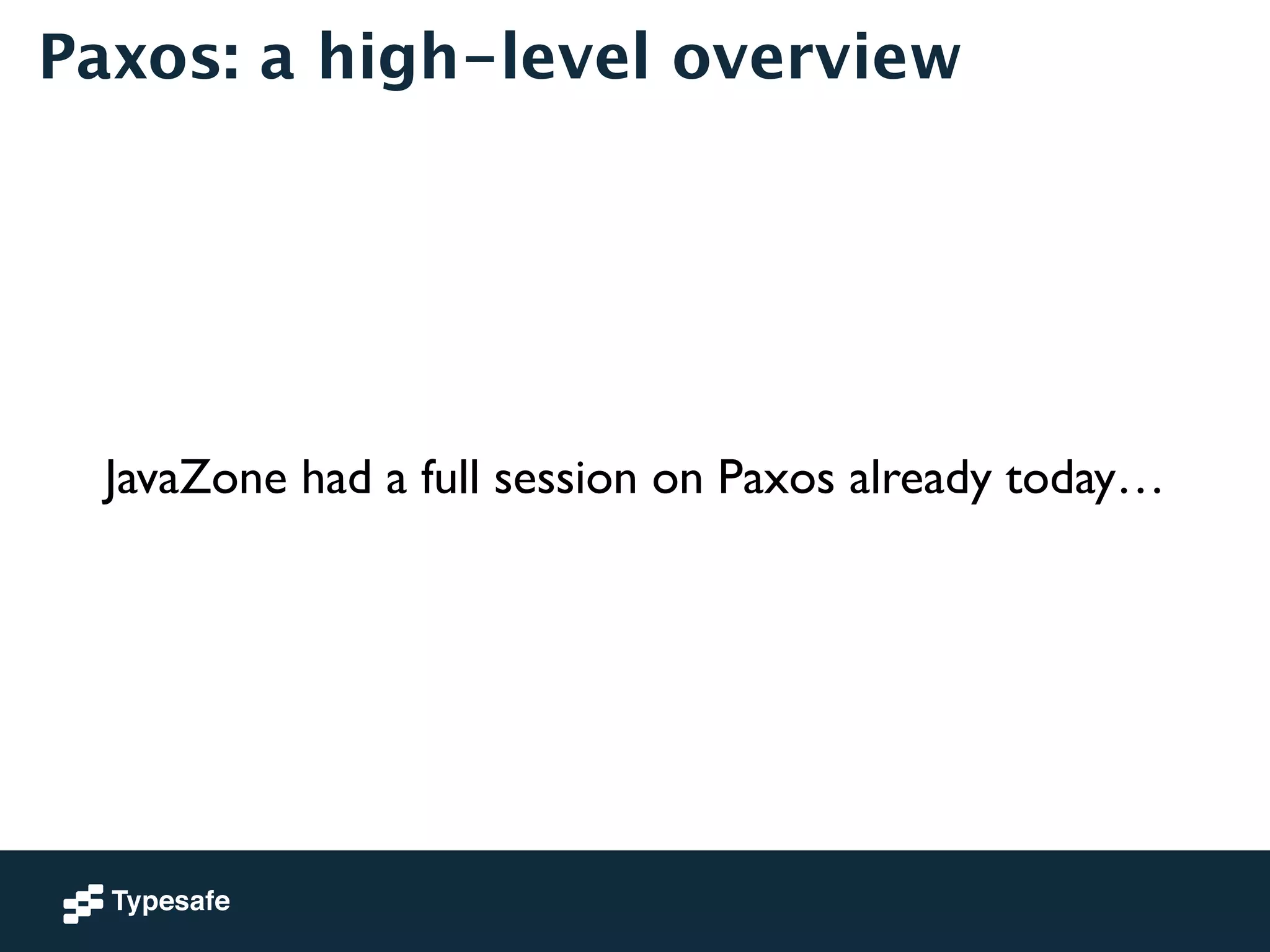 Paxos: a high-level overview

JavaZone had a full session on Paxos already today…

Typesafe